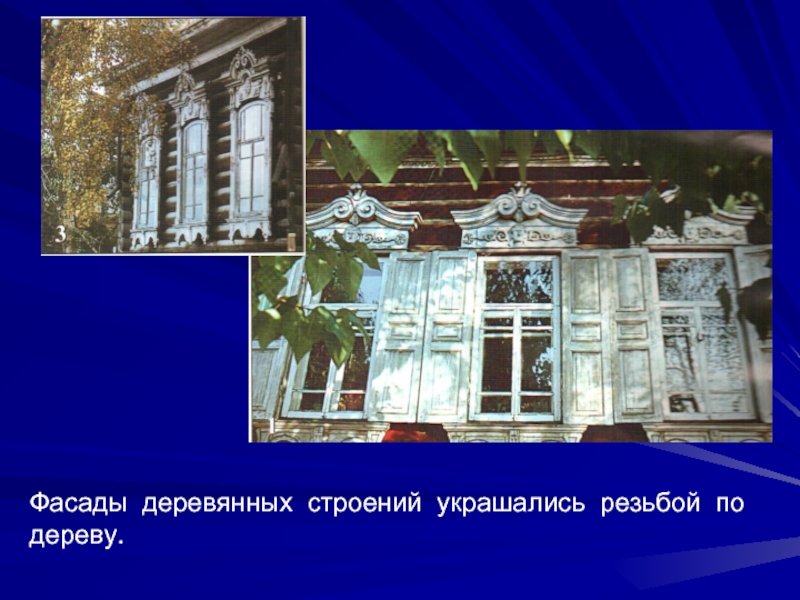 3

Фасады деревянных строений украшались резьбой по дереву.